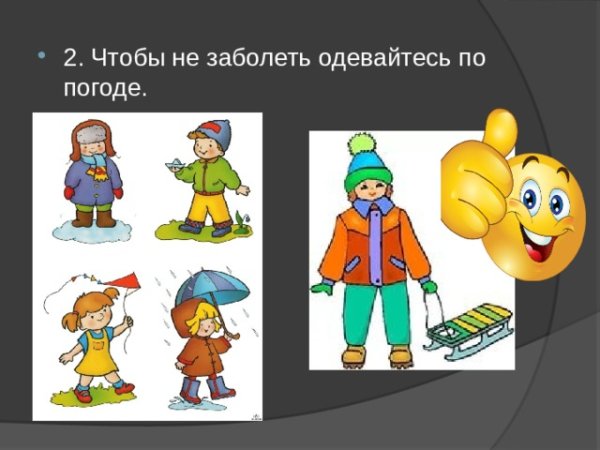 • 2. Чтобы не заболеть одевайтесь по погоде.